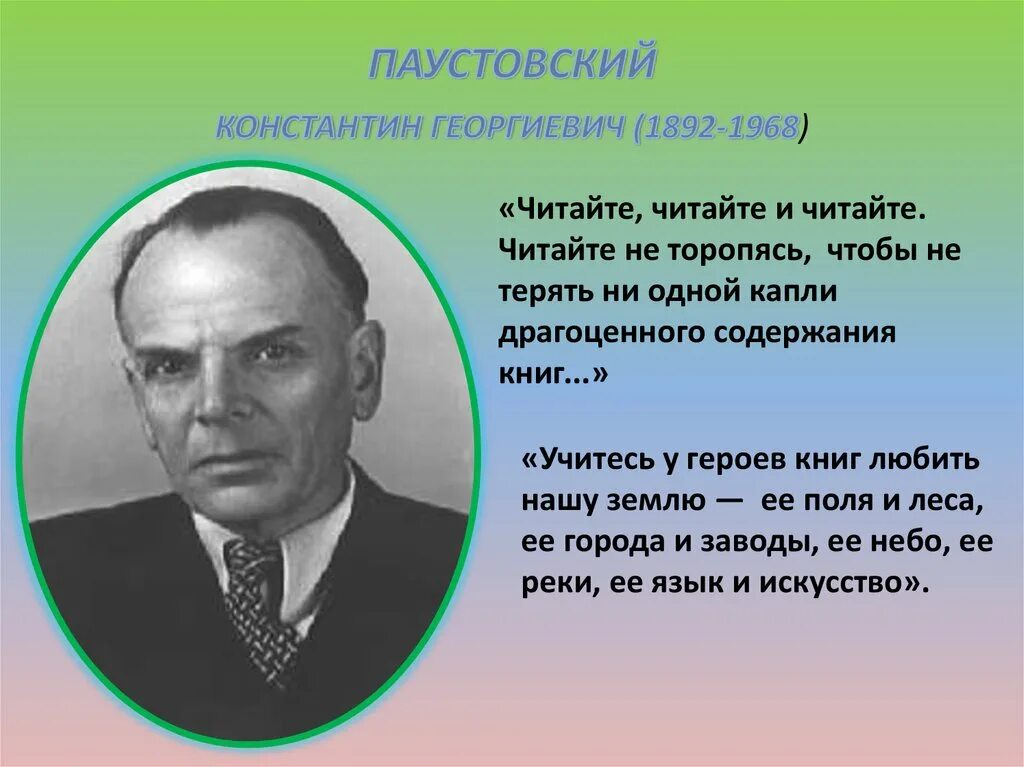 ПАУСТОВСКИЙ

КОНСТАНТИН ГЕОРГИЕВИЧ (1892-1968)

«Читайте, читайте и читайте. Читайте не торопясь, чтобы не терять ни одной капли драгоценного содержания книг...»

«Учитесь у героев книг любить нашу землю — ее поля и леса, ее города и заводы, ее небо, ее реки, ее язык и искусство».